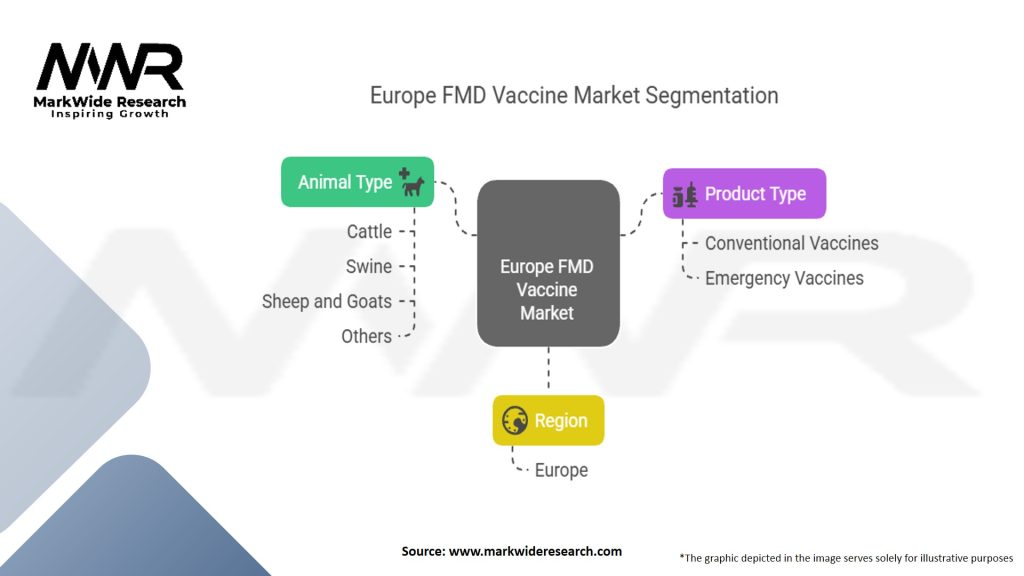 MWR
MarkWide Research
Inspiring Growth

Europe FMD Vaccine Market Segmentation

Animal Type
Cattle
Swine
Sheep and Goats
Others

Europe FMD Vaccine Market

Product Type
Conventional Vaccines
Emergency Vaccines

Region
Europe

Source: www.markwideresearch.com

*The graphic depicted in the image serves solely for illustrative purposes